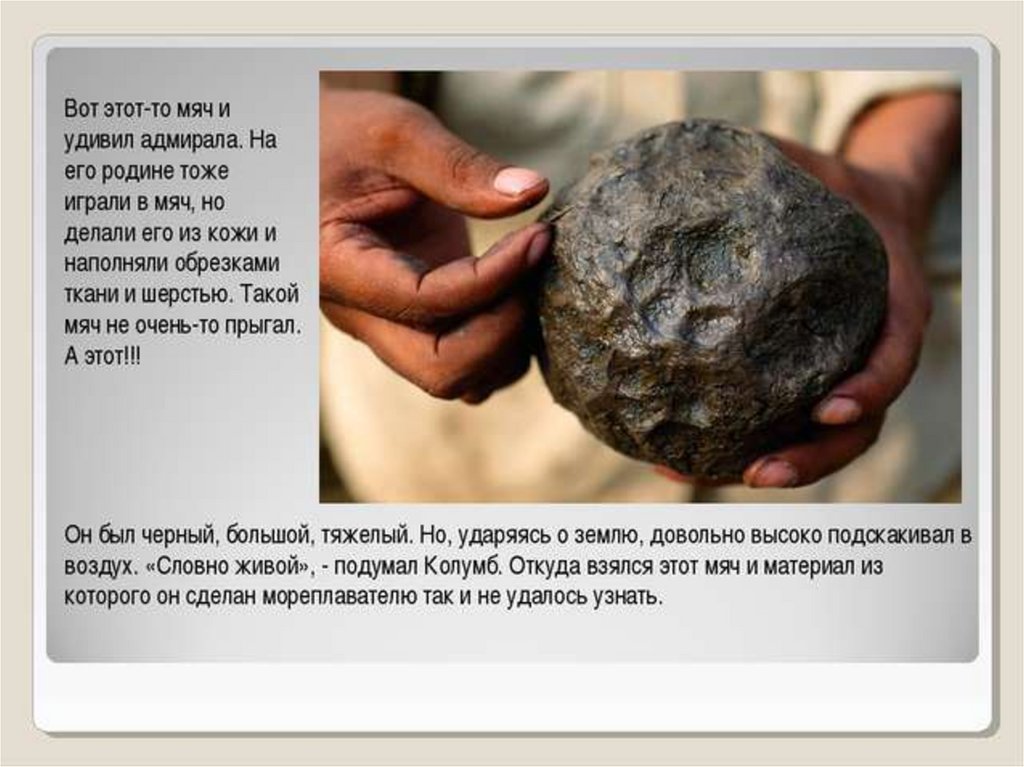 Вот этот-то мяч и удивил адмирала. На его родине тоже играли в мяч, но делали его из кожи и наполняли обрезками ткани и шерстью. Такой мяч не очень-то прыгал. А этот!!!

Он был черный, большой, тяжелый. Но, ударяясь о землю, довольно высоко подскакивал в воздух. «Словно живой», - подумал Колумб. Откуда взялся этот мяч и материал из которого он сделан мореплавателю так и не удалось узнать.